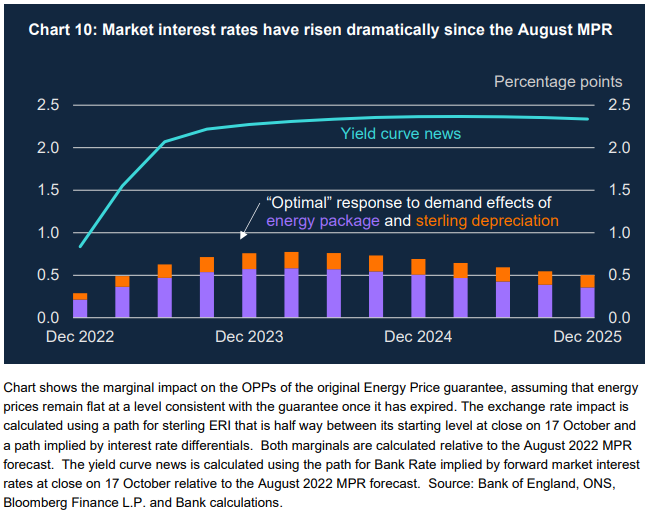 Chart 10: Market interest rates have risen dramatically since the August MPR

Percentage points

2.5
2.0
1.5
1.0
0.5
0.0

2.5
2.0
1.5
1.0
0.5
0.0

Yield curve news

“Optimal” response to demand effects of energy package and sterling depreciation

Dec 2022
Dec 2023
Dec 2024
Dec 2025

Chart shows the marginal impact on the OPPs of the original Energy Price guarantee, assuming that energy prices remain flat at a level consistent with the guarantee once it has expired. The exchange rate impact is calculated using a path for sterling ERI that is half way between its starting level at close on 17 October and a path implied by interest rate differentials. Both marginals are calculated relative to the August 2022 MPR forecast. The yield curve news is calculated using the path for Bank Rate implied by forward market interest rates at close on 17 October relative to the August 2022 MPR forecast. Source: Bank of England, ONS, Bloomberg Finance L.P. and Bank calculations.